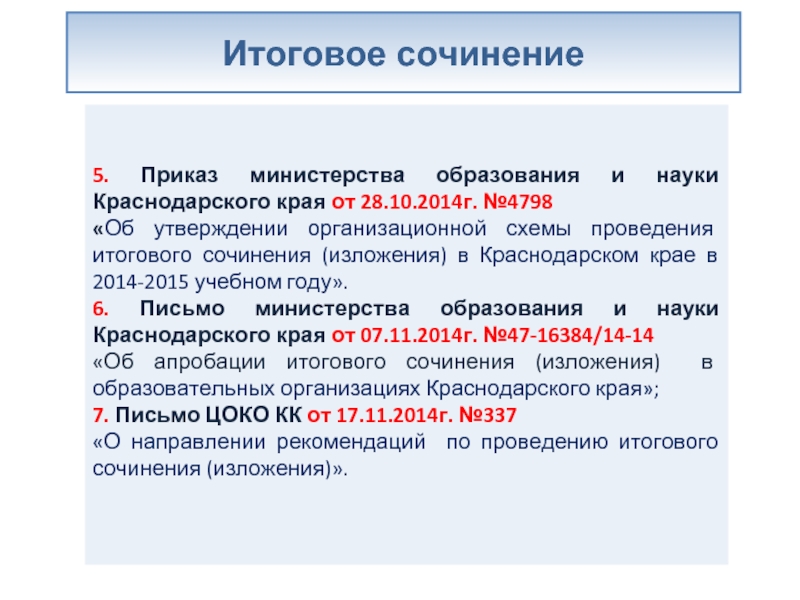 Итоговое сочинение

5. Приказ министерства образования и науки Краснодарского края от 28.10.2014г. №4798
«Об утверждении организационной схемы проведения итогового сочинения (изложения) в Краснодарском крае в 2014-2015 учебном году».
6. Письмо министерства образования и науки Краснодарского края от 07.11.2014г. №47-16384/14-14
«Об апробации итогового сочинения (изложения) в образовательных организациях Краснодарского края»;
7. Письмо ЦОКО КК от 17.11.2014г. №337
«О направлении рекомендаций по проведению итогового сочинения (изложения)».